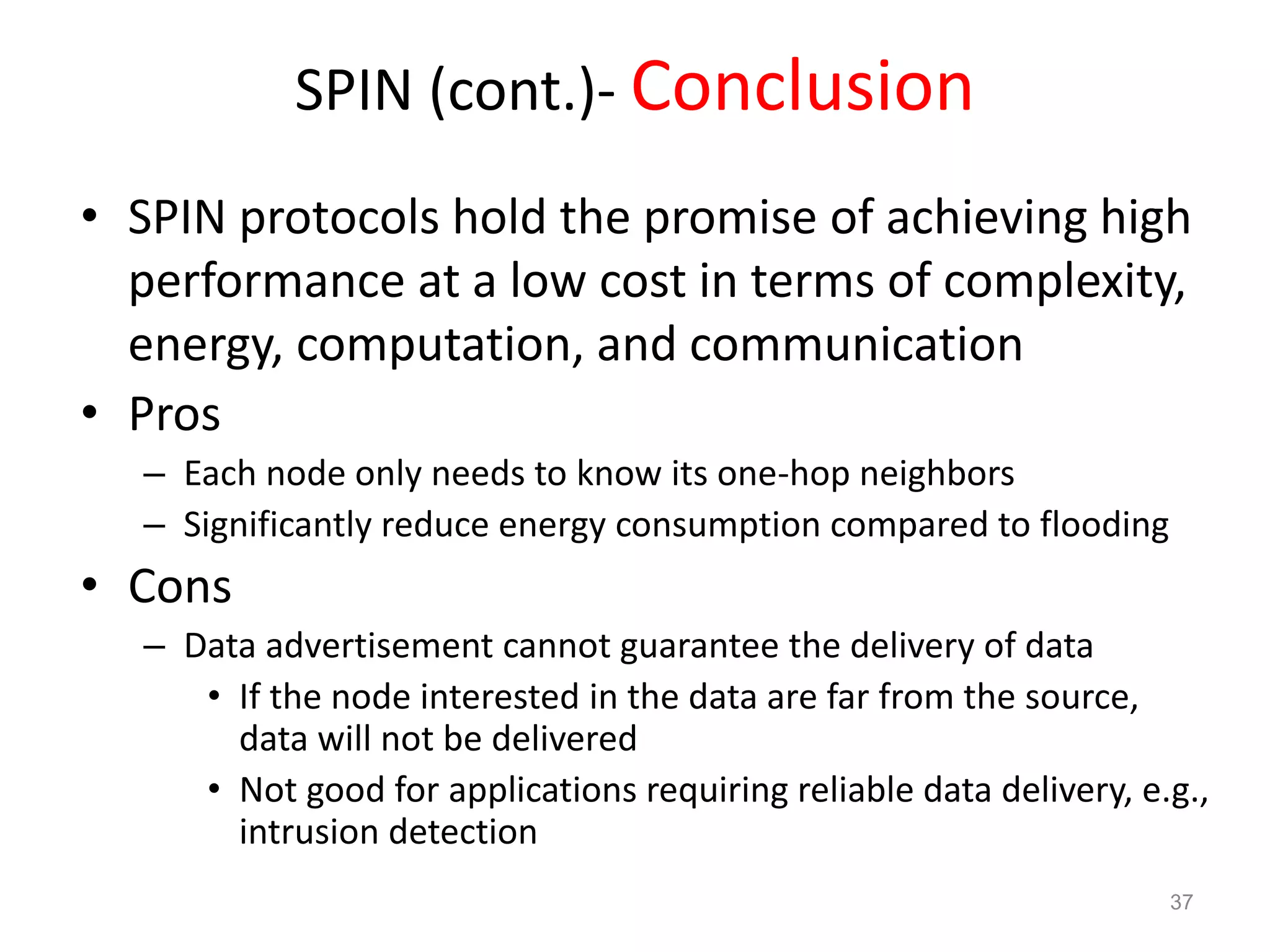 SPIN (cont.)- Conclusion

• SPIN protocols hold the promise of achieving high performance at a low cost in terms of complexity, energy, computation, and communication

• Pros
– Each node only needs to know its one-hop neighbors
– Significantly reduce energy consumption compared to flooding

• Cons
– Data advertisement cannot guarantee the delivery of data
• If the node interested in the data are far from the source, data will not be delivered
• Not good for applications requiring reliable data delivery, e.g., intrusion detection

37